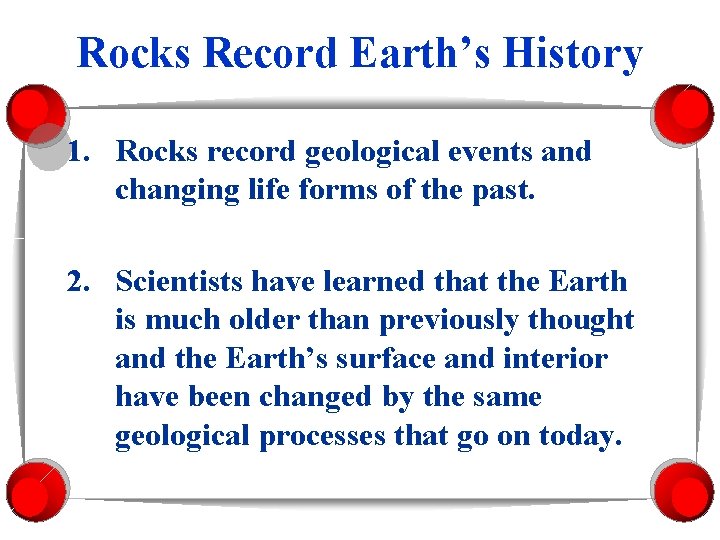 Rocks Record Earth’s History

1. Rocks record geological events and changing life forms of the past.

2. Scientists have learned that the Earth is much older than previously thought and the Earth’s surface and interior have been changed by the same geological processes that go on today.